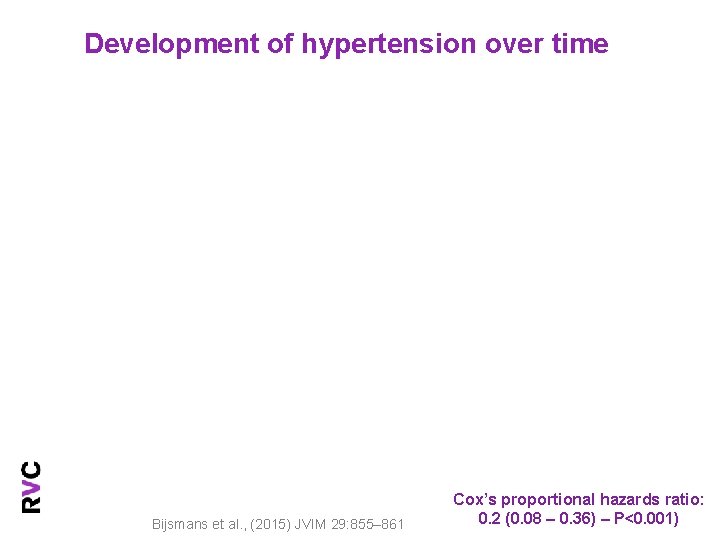 Development of hypertension over time

RVC

Bijsmans et al., (2015) JVIM 29:855–861

Cox's proportional hazards ratio: 0.2 (0.08 – 0.36) – P<0.001)